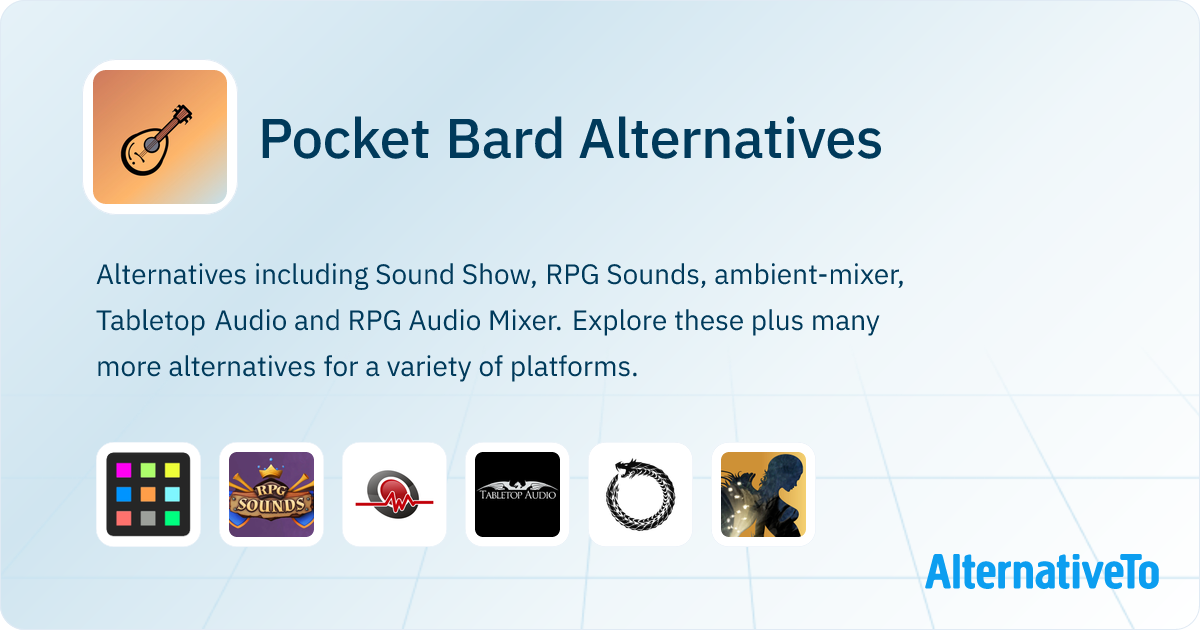 Pocket Bard Alternatives

Alternatives including Sound Show, RPG Sounds, ambient-mixer, Tabletop Audio and RPG Audio Mixer. Explore these plus many more alternatives for a variety of platforms.

RPG SOUNDS

TABLETOP AUDIO

AlternativeTo